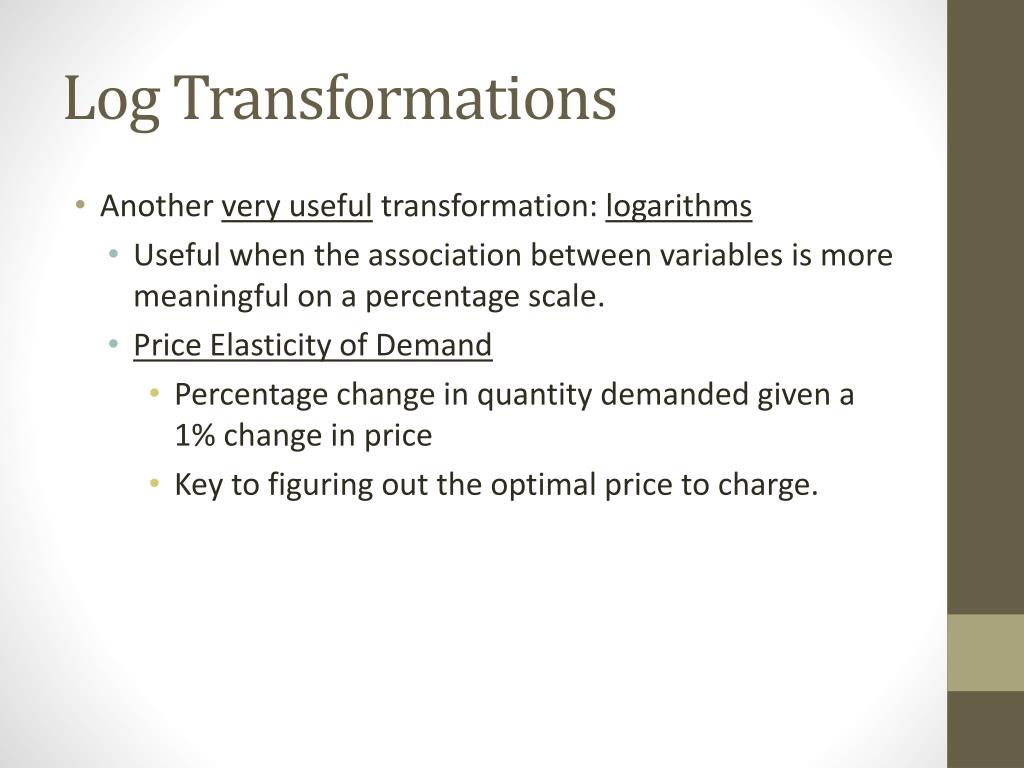 Log Transformations

• Another very useful transformation: logarithms
  • Useful when the association between variables is more meaningful on a percentage scale.
  • Price Elasticity of Demand
    • Percentage change in quantity demanded given a 1% change in price
    • Key to figuring out the optimal price to charge.